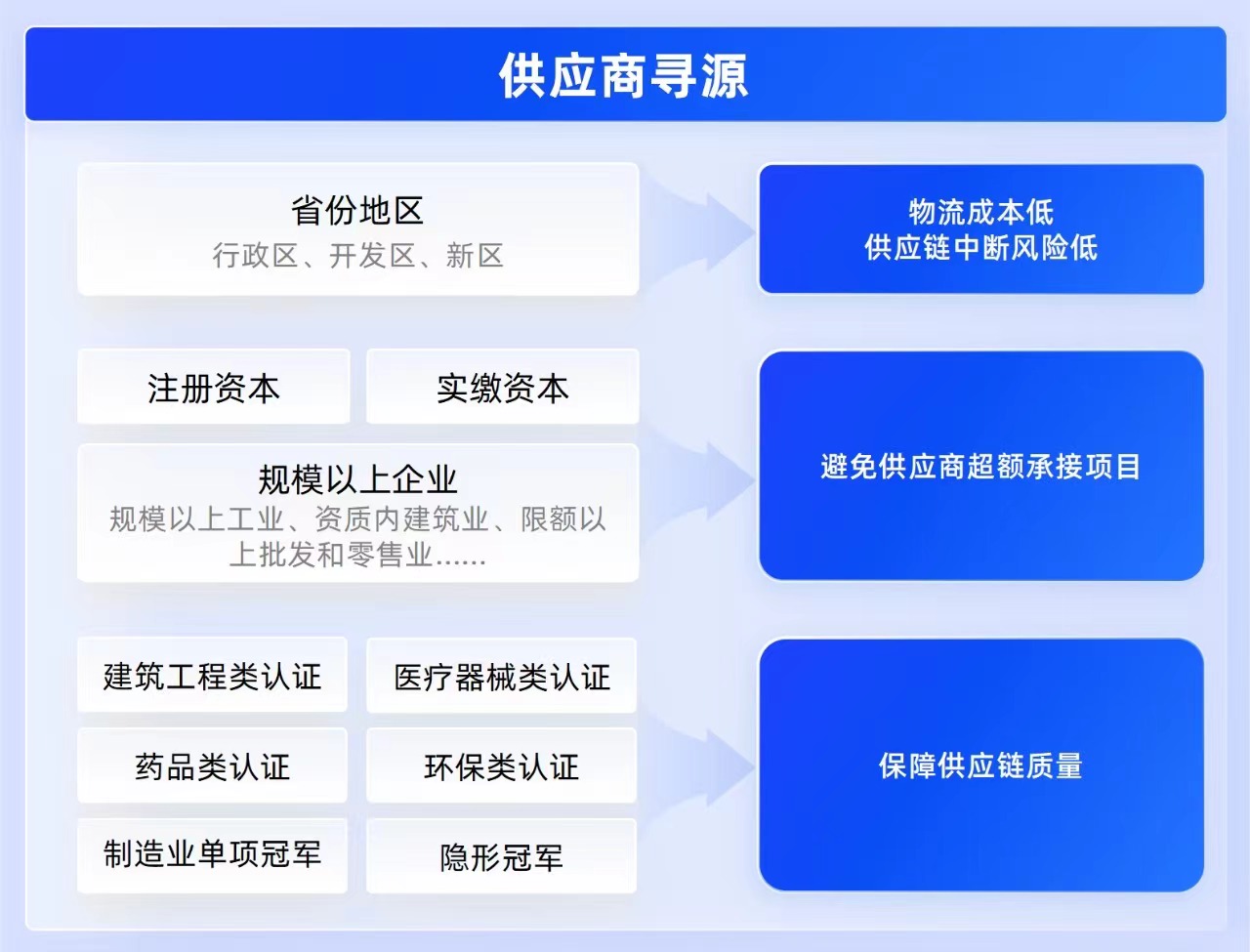 供应商寻源

省份地区
行政区、开发区、新区

物流成本低
供应链中断风险低

注册资本

实缴资本

规模以上企业
规模以上工业、资质内建筑业、限额以上批发和零售业……

避免供应商超额承接项目

建筑工程类认证

医疗器械类认证

药品类认证

环保类认证

制造业单项冠军

隐形冠军

保障供应链质量